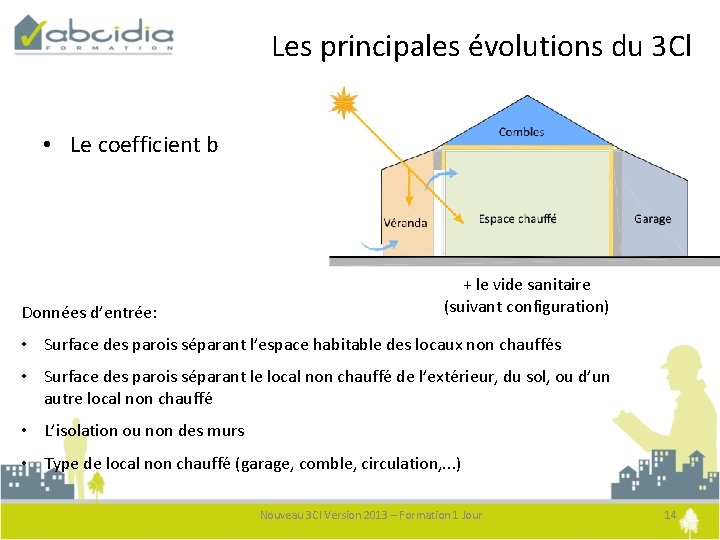 abcidia
FORMATION

Les principales évolutions du 3Cl

• Le coefficient b

Combles
Véranda
Espace chauffé
Garage

+ le vide sanitaire
(suivant configuration)

Données d'entrée:

• Surface des parois séparant l'espace habitable des locaux non chauffés

• Surface des parois séparant le local non chauffé de l'extérieur, du sol, ou d'un autre local non chauffé

• L'isolation ou non des murs

• Type de local non chauffé (garage, comble, circulation,...)

Nouveau 3Cl Version 2013 – Formation 1 Jour

14